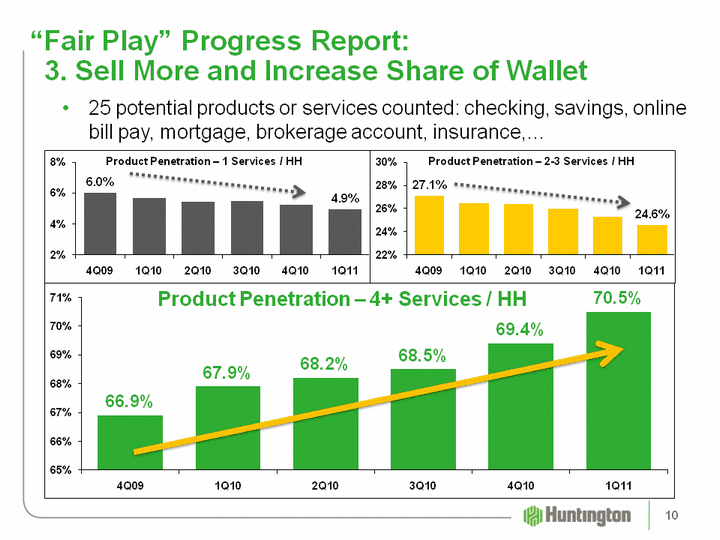 “Fair Play” Progress Report:
3. Sell More and Increase Share of Wallet

• 25 potential products or services counted: checking, savings, online bill pay, mortgage, brokerage account, insurance,…

Product Penetration – 1 Services / HH

8%
6%
4%
2%

6.0%
4.9%

4Q09 1Q10 2Q10 3Q10 4Q10 1Q11

Product Penetration – 2-3 Services / HH

30%
28%
26%
24%
22%

27.1%
24.6%

4Q09 1Q10 2Q10 3Q10 4Q10 1Q11

Product Penetration – 4+ Services / HH

71%
70%
69%
68%
67%
66%
65%

66.9%
67.9%
68.2%
68.5%
69.4%
70.5%

4Q09 1Q10 2Q10 3Q10 4Q10 1Q11

Huntington

10